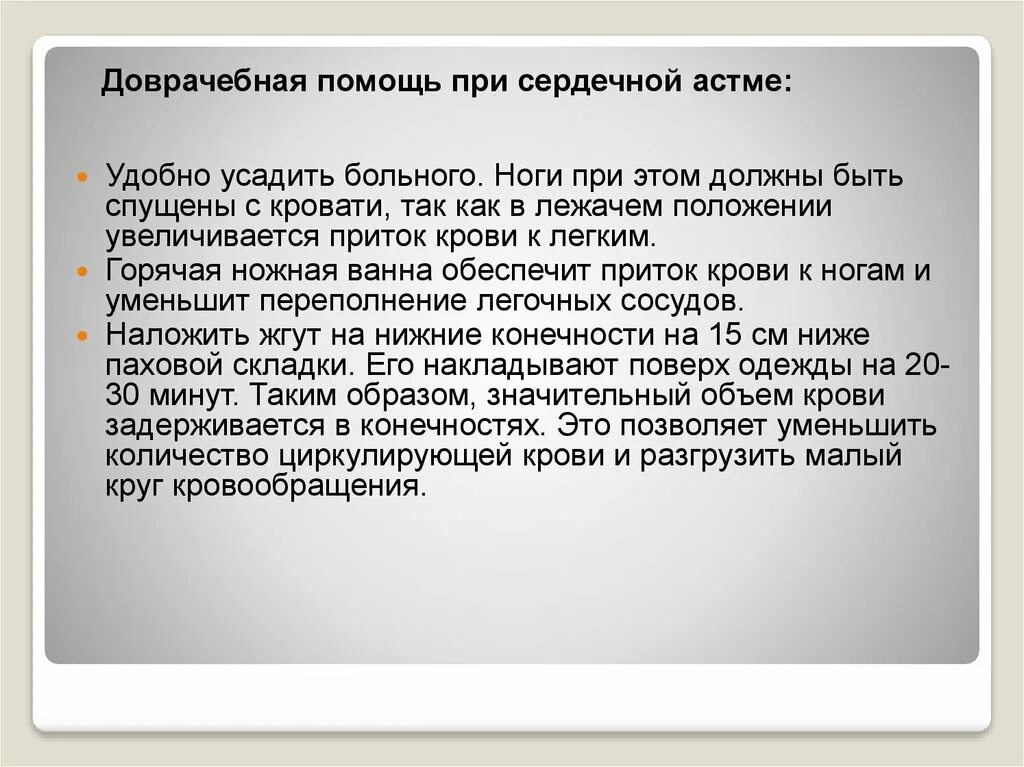 Доврачебная помощь при сердечной астме:

Удобно усадить больного. Ноги при этом должны быть спущены с кровати, так как в лежачем положении увеличивается приток крови к легким.

Горячая ножная ванна обеспечит приток крови к ногам и уменьшит переполнение легочных сосудов.

Наложить жгут на нижние конечности на 15 см ниже паховой складки. Его накладывают поверх одежды на 20-30 минут. Таким образом, значительный объем крови задерживается в конечностях. Это позволяет уменьшить количество циркулирующей крови и разгрузить малый круг кровообращения.